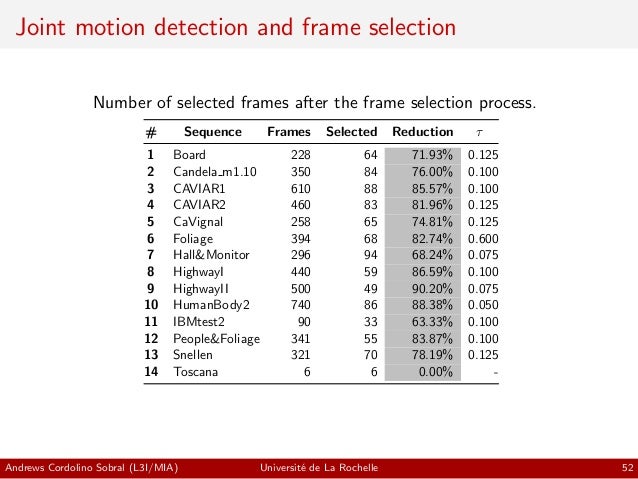 Joint motion detection and frame selection

Number of selected frames after the frame selection process.

| # | Sequence | Frames | Selected | Reduction | $\tau$ |
|---|---|---|---|---|---|
| 1 | Board | 228 | 64 | 71.93% | 0.125 |
| 2 | Candela_m1.10 | 350 | 84 | 76.00% | 0.100 |
| 3 | CAVIAR1 | 610 | 88 | 85.57% | 0.100 |
| 4 | CAVIAR2 | 460 | 83 | 81.96% | 0.125 |
| 5 | CaVignal | 258 | 65 | 74.81% | 0.125 |
| 6 | Foliage | 394 | 68 | 82.74% | 0.600 |
| 7 | Hall&Monitor | 296 | 94 | 68.24% | 0.075 |
| 8 | HighwayI | 440 | 59 | 86.59% | 0.100 |
| 9 | HighwayII | 500 | 49 | 90.20% | 0.075 |
| 10 | HumanBody2 | 740 | 86 | 88.38% | 0.050 |
| 11 | IBMtest2 | 90 | 33 | 63.33% | 0.100 |
| 12 | People&Foliage | 341 | 55 | 83.87% | 0.100 |
| 13 | Snellen | 321 | 70 | 78.19% | 0.125 |
| 14 | Toscana | 6 | 6 | 0.00% | - |

Andrews Cordolino Sobral (L3I/MIA) Université de La Rochelle 52